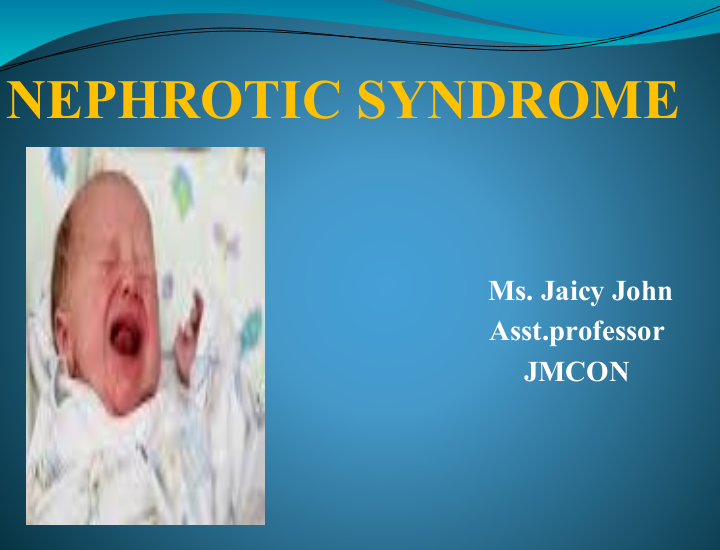 NEPHROTIC SYNDROME

Ms. Jaicy John
Asst.professor
JMCON